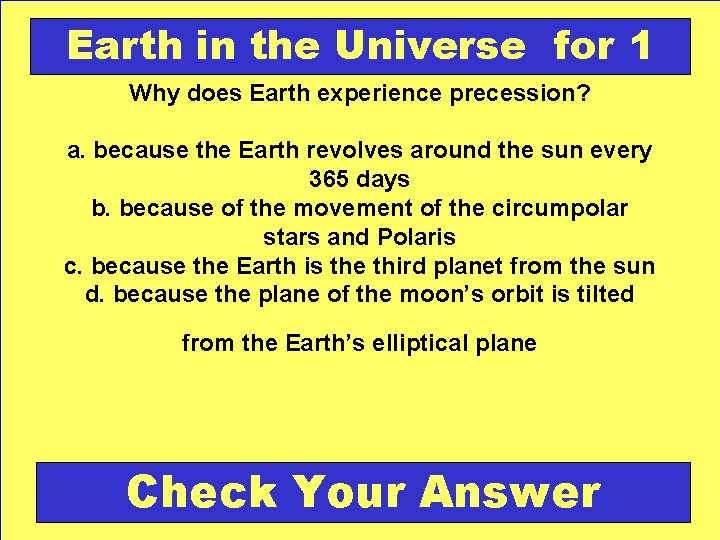 Earth in the Universe for 1

Why does Earth experience precession?

a. because the Earth revolves around the sun every 365 days
b. because of the movement of the circumpolar stars and Polaris
c. because the Earth is the third planet from the sun
d. because the plane of the moon's orbit is tilted

from the Earth's elliptical plane

Check Your Answer